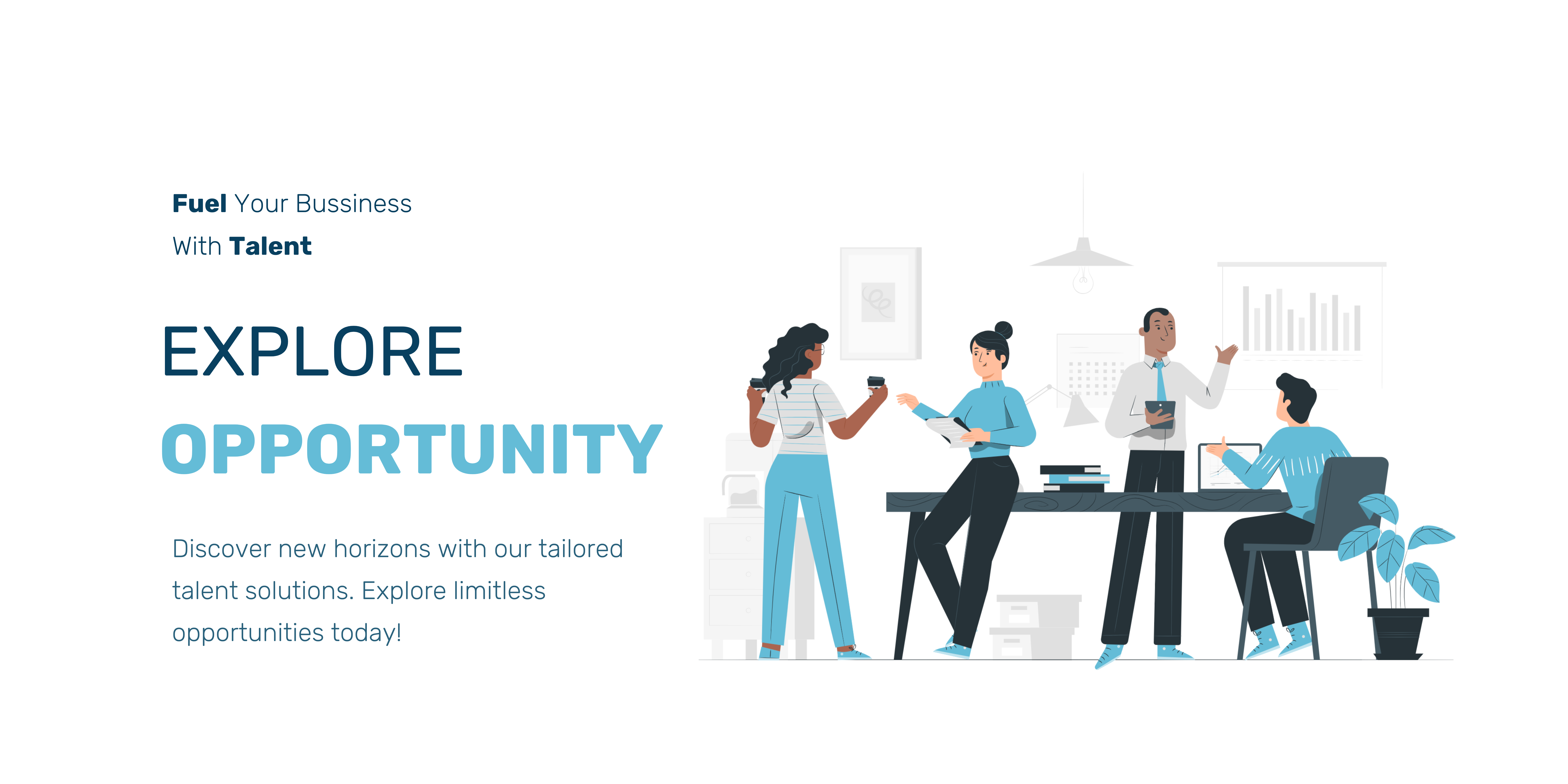 Fuel Your Bussiness
With Talent

EXPLORE
OPPORTUNITY

Discover new horizons with our tailored talent solutions. Explore limitless opportunities today!